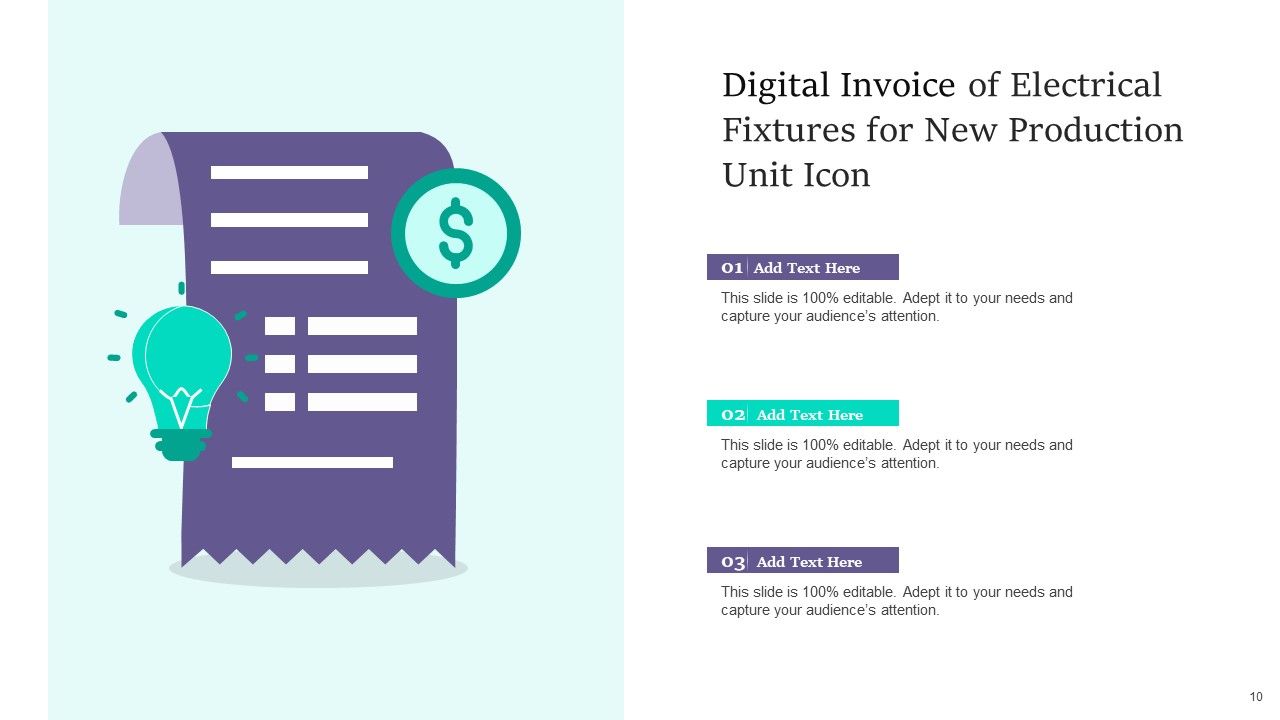 $

Digital Invoice of Electrical Fixtures for New Production Unit Icon

01 Add Text Here

This slide is 100% editable. Adept it to your needs and capture your audience's attention.

02 Add Text Here

This slide is 100% editable. Adept it to your needs and capture your audience's attention.

03 Add Text Here

This slide is 100% editable. Adept it to your needs and capture your audience's attention.

10